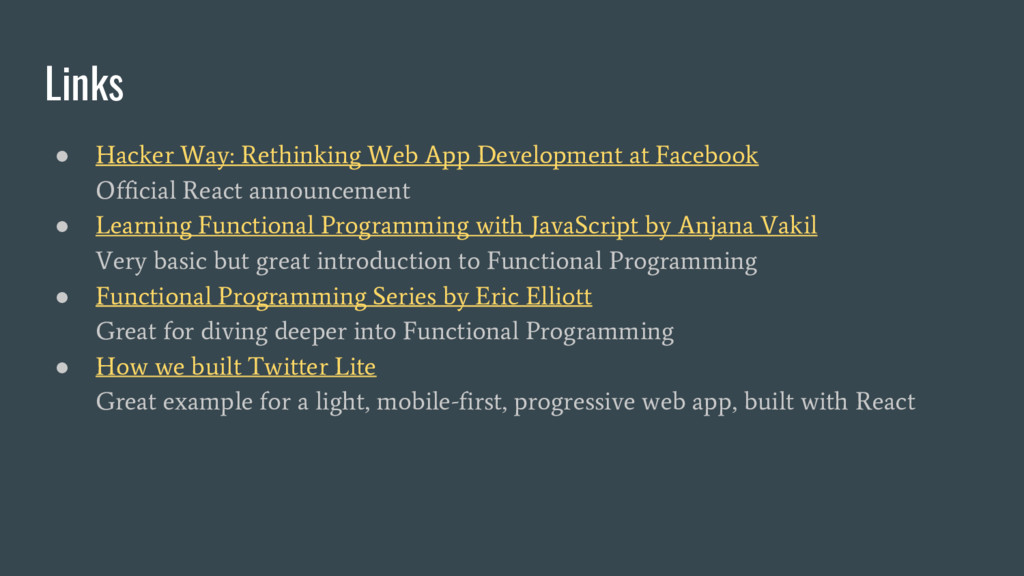 Links

● Hacker Way: Rethinking Web App Development at Facebook
Official React announcement
● Learning Functional Programming with JavaScript by Anjana Vakil
Very basic but great introduction to Functional Programming
● Functional Programming Series by Eric Elliott
Great for diving deeper into Functional Programming
● How we built Twitter Lite
Great example for a light, mobile-first, progressive web app, built with React